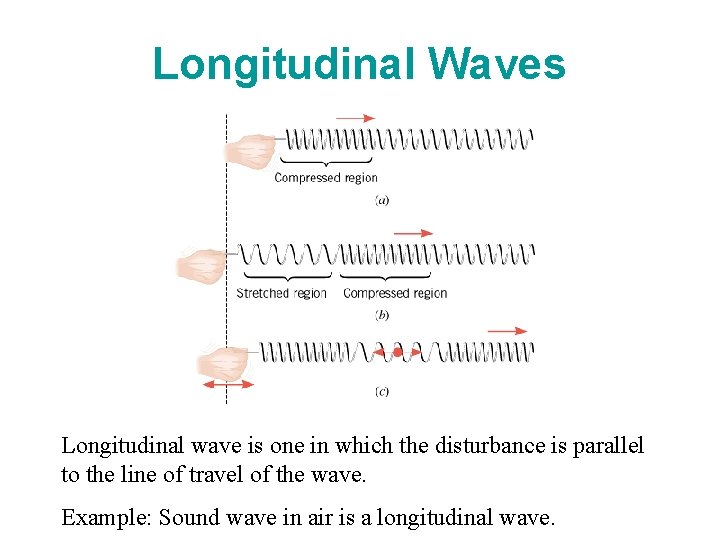 Longitudinal Waves

Compressed region

(a)

Stretched region

Compressed region

(b)

(c)

Longitudinal wave is one in which the disturbance is parallel to the line of travel of the wave.

Example: Sound wave in air is a longitudinal wave.